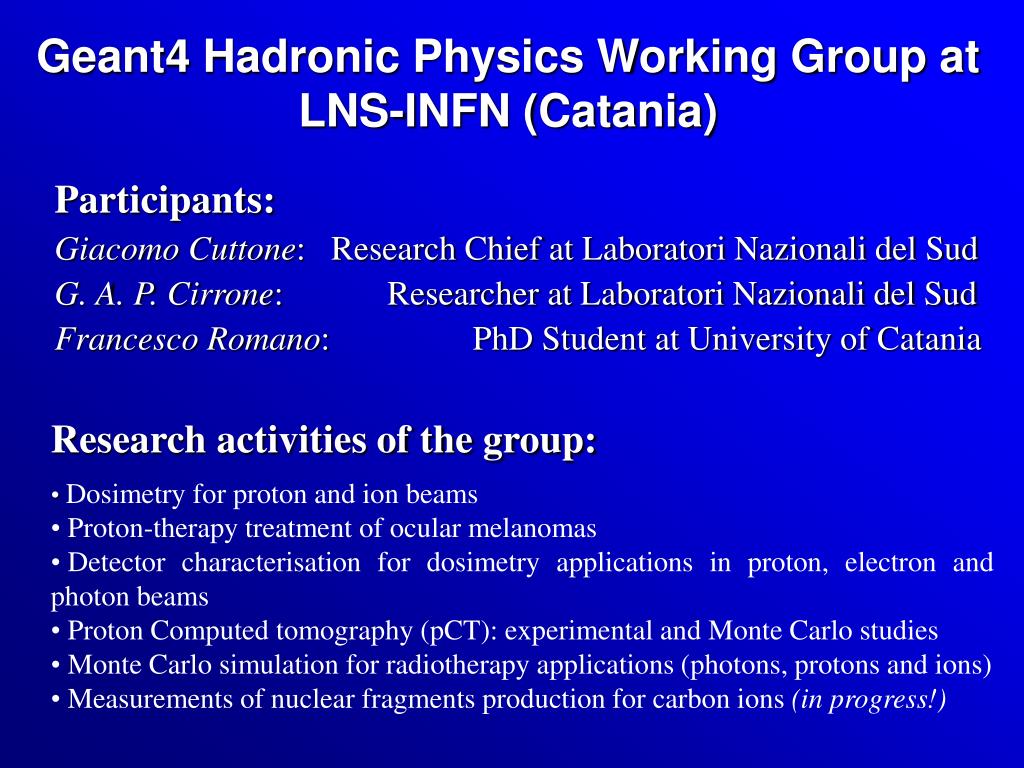 Geant4 Hadronic Physics Working Group at LNS-INFN (Catania)

Participants:
Giacomo Cuttone: Research Chief at Laboratori Nazionali del Sud
G. A. P. Cirrone: Researcher at Laboratori Nazionali del Sud
Francesco Romano: PhD Student at University of Catania

Research activities of the group:
• Dosimetry for proton and ion beams
• Proton-therapy treatment of ocular melanomas
• Detector characterisation for dosimetry applications in proton, electron and photon beams
• Proton Computed tomography (pCT): experimental and Monte Carlo studies
• Monte Carlo simulation for radiotherapy applications (photons, protons and ions)
• Measurements of nuclear fragments production for carbon ions (in progress!)